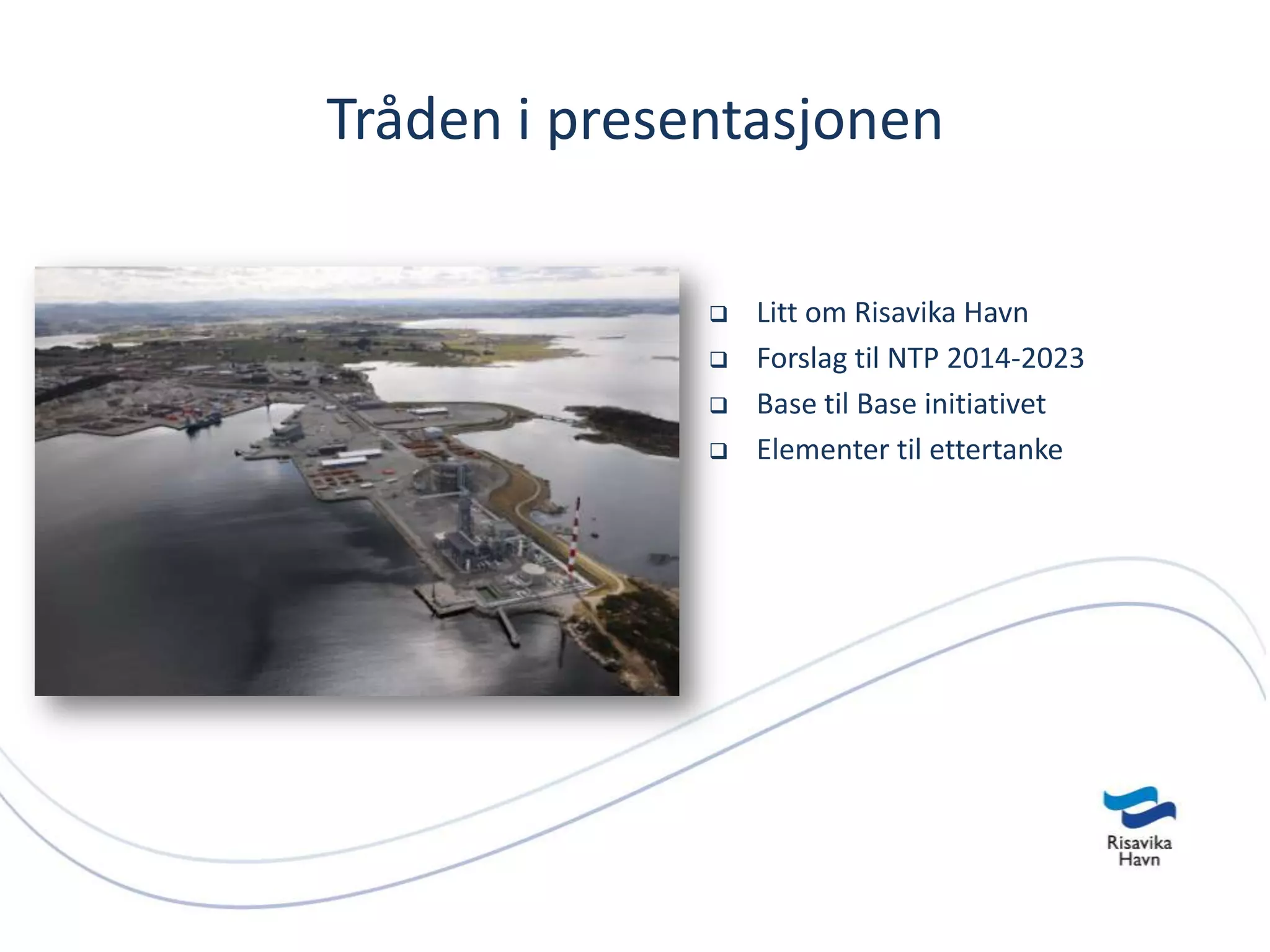 Tråden i presentasjonen

❑ Litt om Risavika Havn
❑ Forslag til NTP 2014-2023
❑ Base til Base initiativet
❑ Elementer til ettertanke

Risavika Havn